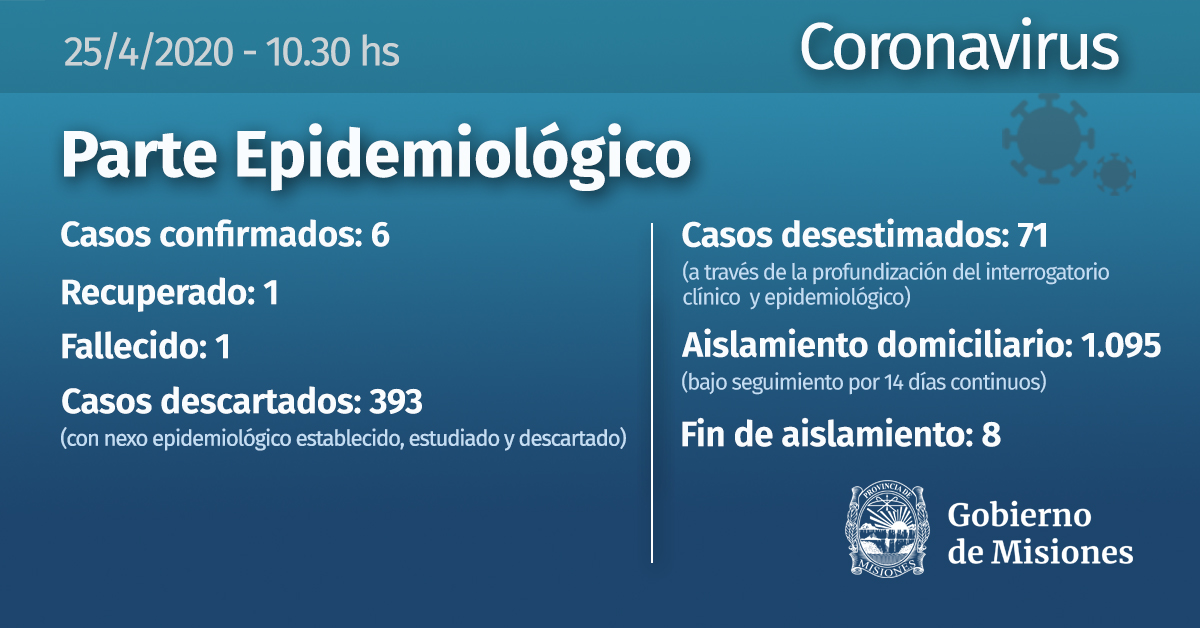 25/4/2020 - 10.30 hs

Coronavirus

Parte Epidemiológico

Casos confirmados: 6

Recuperado: 1

Fallecido: 1

Casos descartados: 393
(con nexo epidemiológico establecido, estudiado y descartado)

Casos desestimados: 71
(a través de la profundización del interrogatorio clínico y epidemiológico)

Aislamiento domiciliario: 1.095
(bajo seguimiento por 14 días continuos)

Fin de aislamiento: 8

PROVINCIA DE MISIONES

Gobierno de Misiones